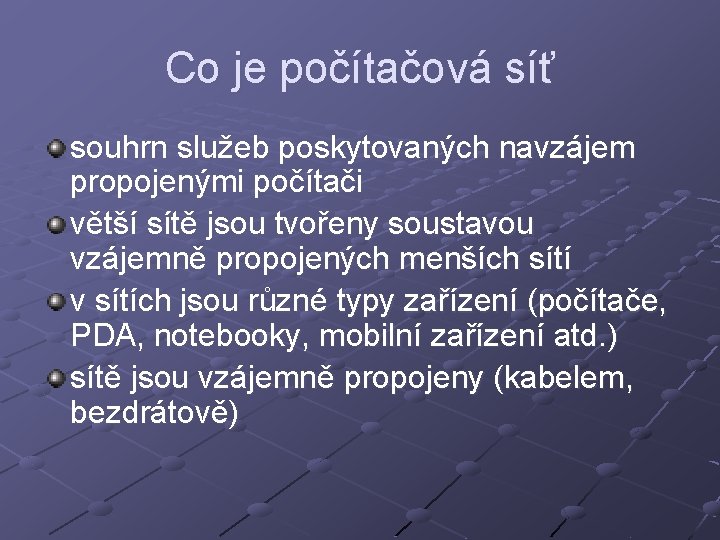 Co je počítačová síť

souhrn služeb poskytovaných navzájem propojenými počítači

větší sítě jsou tvořeny soustavou vzájemně propojených menších sítí

v sítích jsou různé typy zařízení (počítače, PDA, notebooky, mobilní zařízení atd.)

sítě jsou vzájemně propojeny (kabelem, bezdrátově)